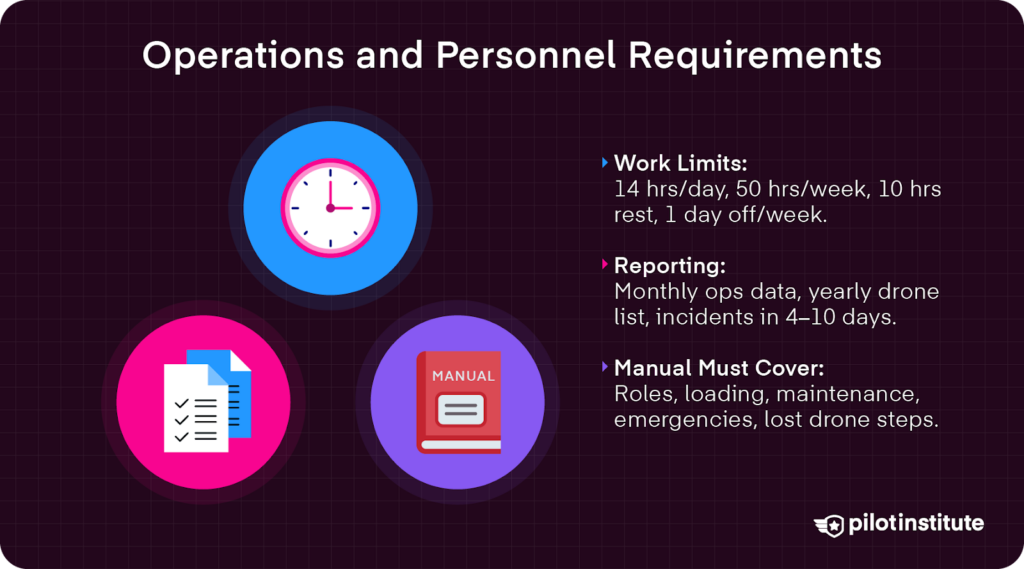 Operations and Personnel Requirements

MANUAL

Work Limits:
14 hrs/day, 50 hrs/week, 10 hrs rest, 1 day off/week.

Reporting:
Monthly ops data, yearly drone list, incidents in 4–10 days.

Manual Must Cover:
Roles, loading, maintenance, emergencies, lost drone steps.

pilotinstitute